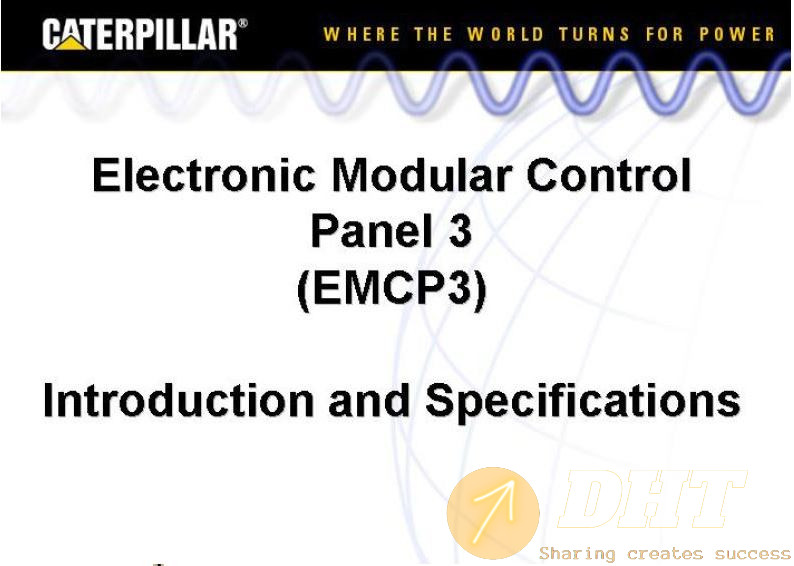 CATERPILLAR®

WHERE THE WORLD TURNS FOR POWER

Electronic Modular Control Panel 3 (EMCP3)

Introduction and Specifications

DHT

Sharing creates success